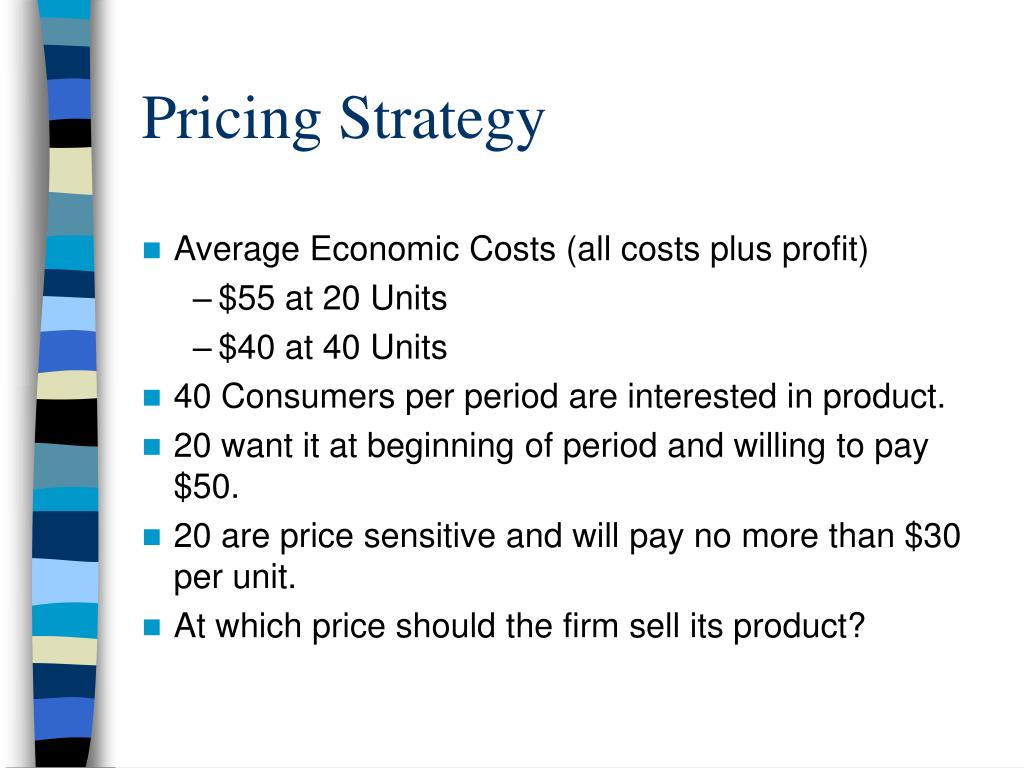 Pricing Strategy

Average Economic Costs (all costs plus profit)
– \$55 at 20 Units
– \$40 at 40 Units

40 Consumers per period are interested in product.

20 want it at beginning of period and willing to pay \$50.

20 are price sensitive and will pay no more than \$30 per unit.

At which price should the firm sell its product?